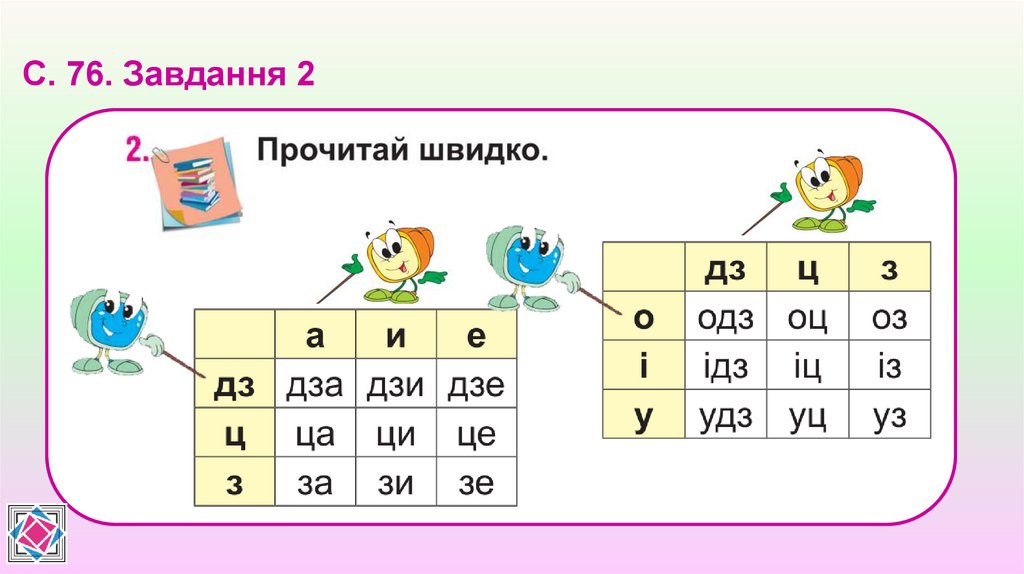 С. 76. Завдання 2

2. Прочитай швидко.

| | а | и | е |
|---|---|---|---|
| дз | дза | дзи | дзе |
| ц | ца | ци | це |
| з | за | зи | зе |

| | дз | ц | з |
|---|---|---|---|
| о | одз | оц | оз |
| і | ідз | іц | із |
| у | удз | уц | уз |